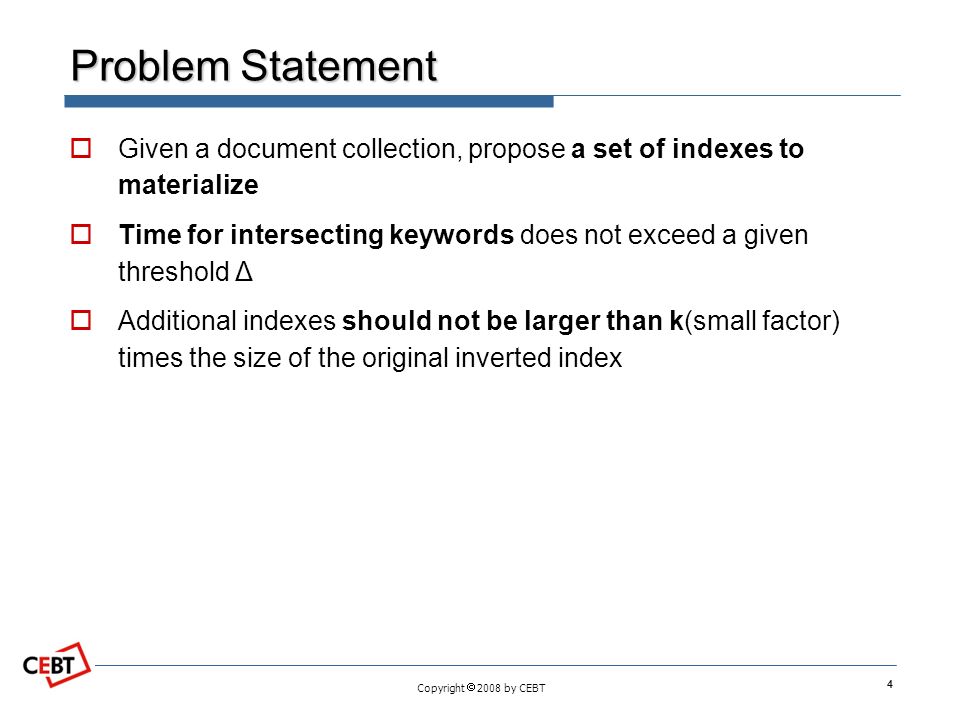 Problem Statement

Given a document collection, propose a set of indexes to materialize

Time for intersecting keywords does not exceed a given threshold Δ

Additional indexes should not be larger than k(small factor) times the size of the original inverted index

CEBT

Copyright © 2008 by CEBT

4